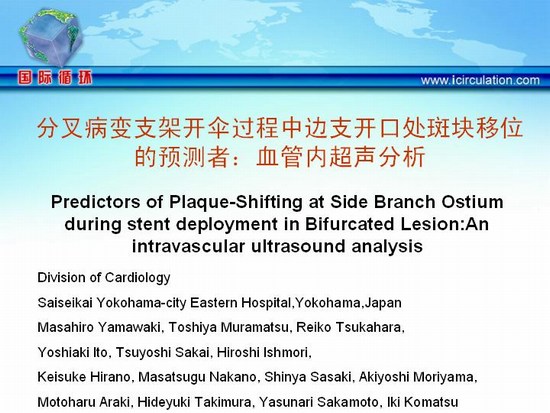 国际循环

www.icirculation.com

分叉病变支架开伞过程中边支开口处斑块移位的预测者：血管内超声分析

Predictors of Plaque-Shifting at Side Branch Ostium during stent deployment in Bifurcated Lesion:An intravascular ultrasound analysis

Division of Cardiology

Saiseikai Yokohama-city Eastern Hospital,Yokohama,Japan

Masahiro Yamawaki, Toshiya Muramatsu, Reiko Tsukahara,

Yoshiaki Ito, Tsuyoshi Sakai, Hiroshi Ishmori,

Keisuke Hirano, Masatsugu Nakano, Shinya Sasaki, Akiyoshi Moriyama,

Motoharu Araki, Hideyuki Takimura, Yasunari Sakamoto, Iki Komatsu